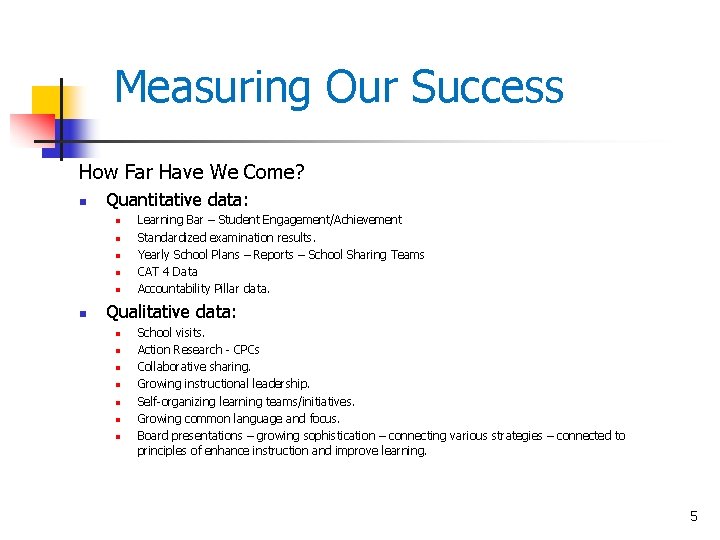 Measuring Our Success

How Far Have We Come?

- Quantitative data:
  - Learning Bar – Student Engagement/Achievement
  - Standardized examination results.
  - Yearly School Plans – Reports – School Sharing Teams
  - CAT 4 Data
  - Accountability Pillar data.
- Qualitative data:
  - School visits.
  - Action Research - CPCs
  - Collaborative sharing.
  - Growing instructional leadership.
  - Self-organizing learning teams/initiatives.
  - Growing common language and focus.
  - Board presentations – growing sophistication – connecting various strategies – connected to principles of enhance instruction and improve learning.

5